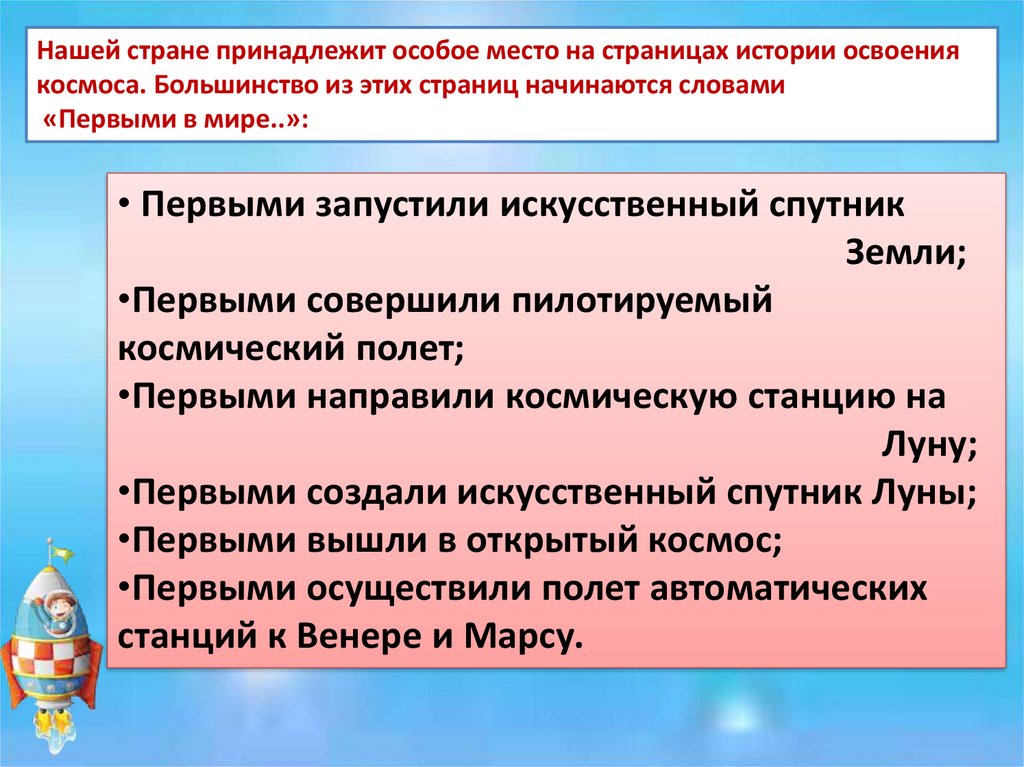 Нашей стране принадлежит особое место на страницах истории освоения космоса. Большинство из этих страниц начинаются словами «Первыми в мире..»:

• Первыми запустили искусственный спутник Земли;
•Первыми совершили пилотируемый космический полет;
•Первыми направили космическую станцию на Луну;
•Первыми создали искусственный спутник Луны;
•Первыми вышли в открытый космос;
•Первыми осуществили полет автоматических станций к Венере и Марсу.